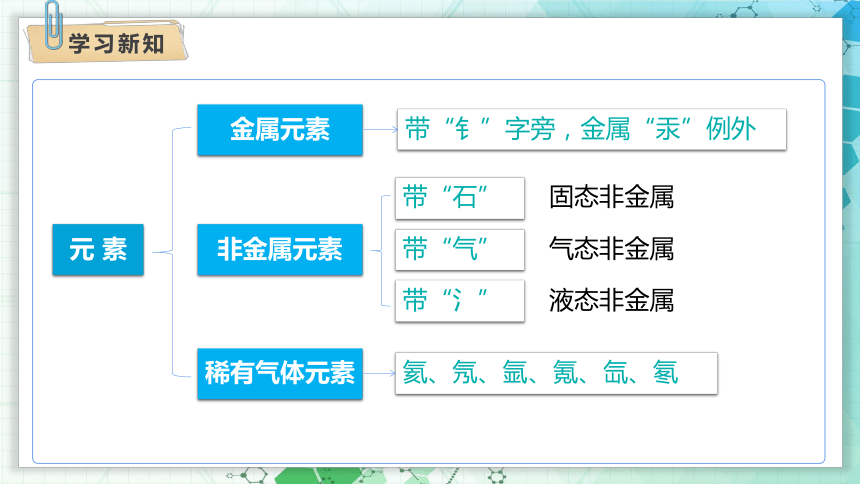 学习新知

元 素

金属元素

带“钅”字旁，金属“汞”例外

非金属元素

带“石”

固态非金属

带“气”

气态非金属

带“氵”

液态非金属

稀有气体元素

氦、氖、氩、氪、氙、氡